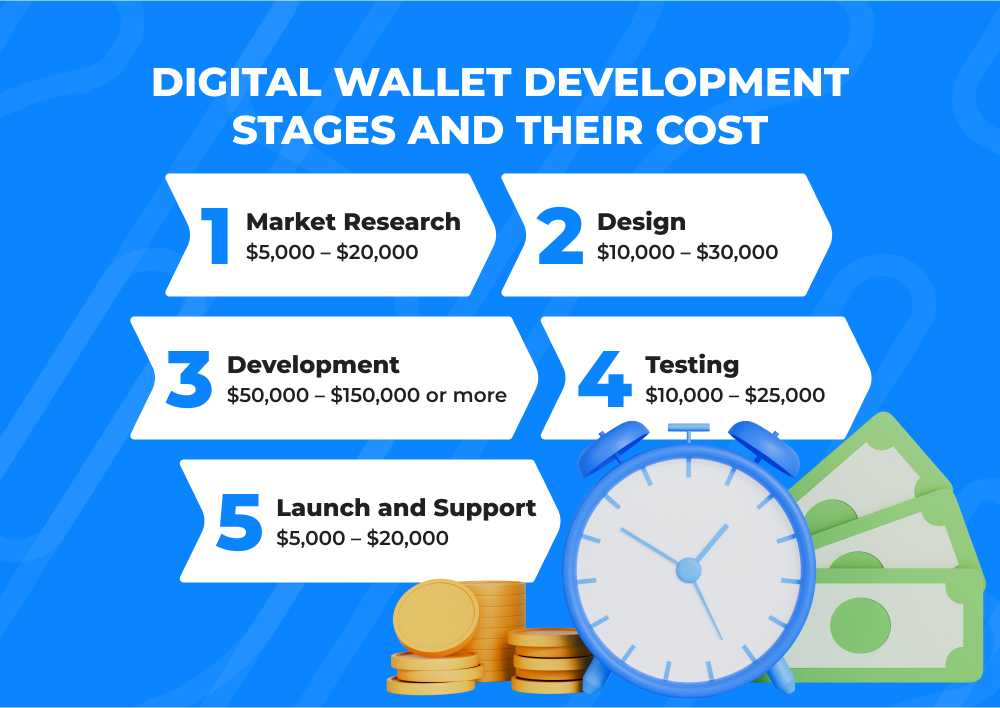 DIGITAL WALLET DEVELOPMENT STAGES AND THEIR COST

1 Market Research
\$5,000 – \$20,000

2 Design
\$10,000 – \$30,000

3 Development
\$50,000 – \$150,000 or more

4 Testing
\$10,000 – \$25,000

5 Launch and Support
\$5,000 – \$20,000